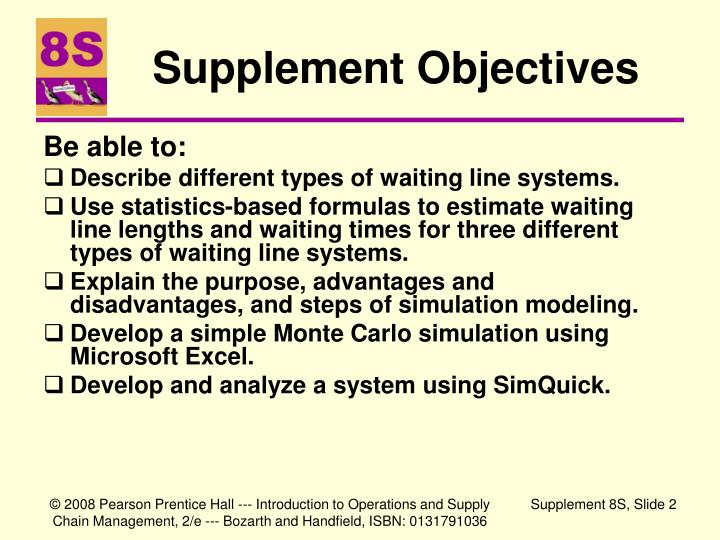 8S

Supplement Objectives

Be able to:

❑ Describe different types of waiting line systems.

❑ Use statistics-based formulas to estimate waiting line lengths and waiting times for three different types of waiting line systems.

❑ Explain the purpose, advantages and disadvantages, and steps of simulation modeling.

❑ Develop a simple Monte Carlo simulation using Microsoft Excel.

❑ Develop and analyze a system using SimQuick.

© 2008 Pearson Prentice Hall --- Introduction to Operations and Supply Chain Management, 2/e --- Bozarth and Handfield, ISBN: 0131791036

Supplement 8S, Slide 2